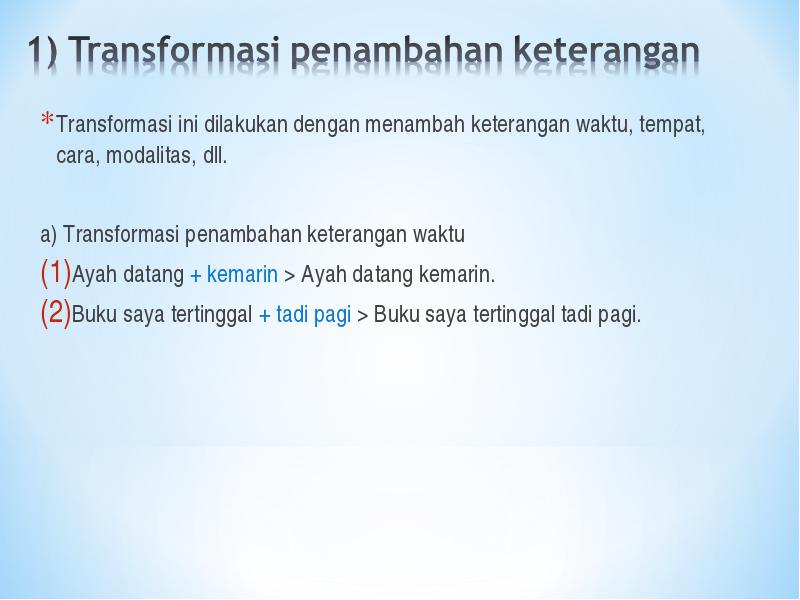 1) Transformasi penambahan keterangan

*Transformasi ini dilakukan dengan menambah keterangan waktu, tempat, cara, modalitas, dll.

a) Transformasi penambahan keterangan waktu
(1)Ayah datang + kemarin > Ayah datang kemarin.
(2)Buku saya tertinggal + tadi pagi > Buku saya tertinggal tadi pagi.